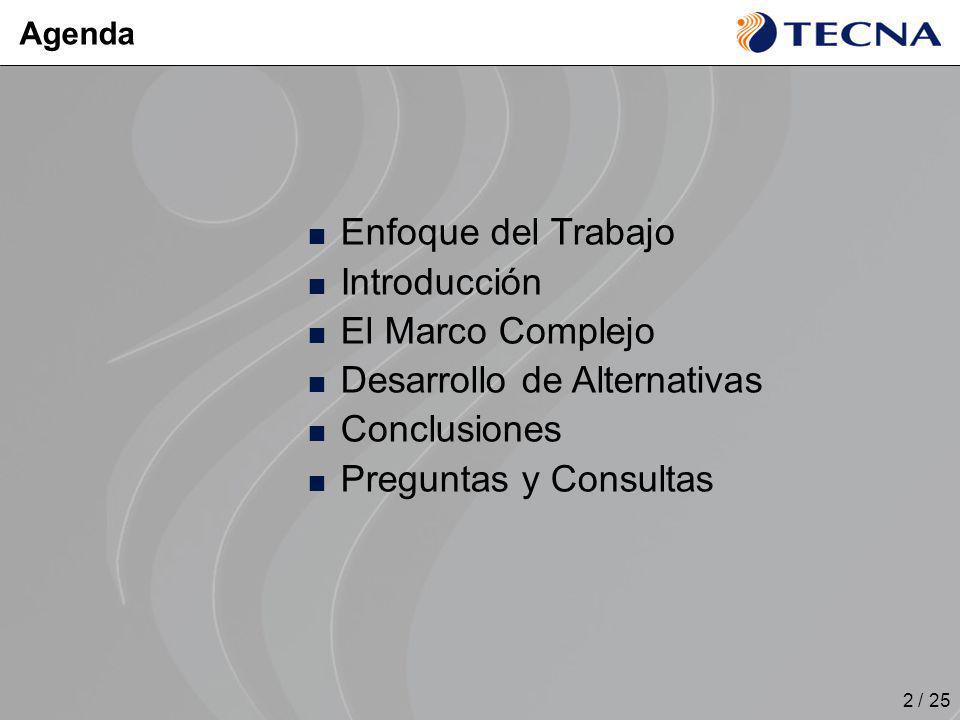 Agenda

TECNA

- Enfoque del Trabajo
- Introducción
- El Marco Complejo
- Desarrollo de Alternativas
- Conclusiones
- Preguntas y Consultas

2 / 25